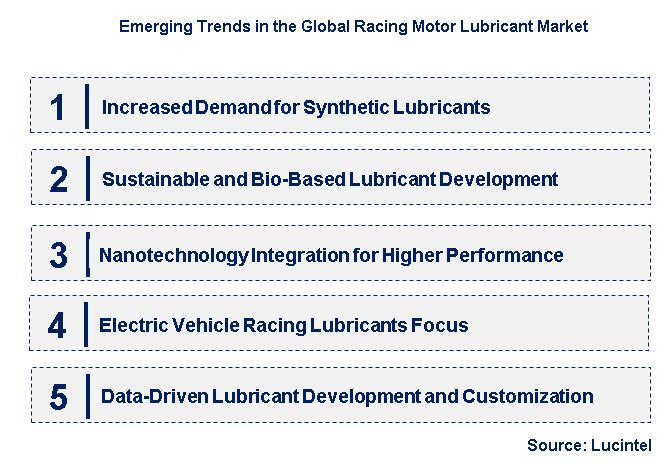 Emerging Trends in the Global Racing Motor Lubricant Market

1 Increased Demand for Synthetic Lubricants

2 Sustainable and Bio-Based Lubricant Development

3 Nanotechnology Integration for Higher Performance

4 Electric Vehicle Racing Lubricants Focus

5 Data-Driven Lubricant Development and Customization

Source: Lucintel